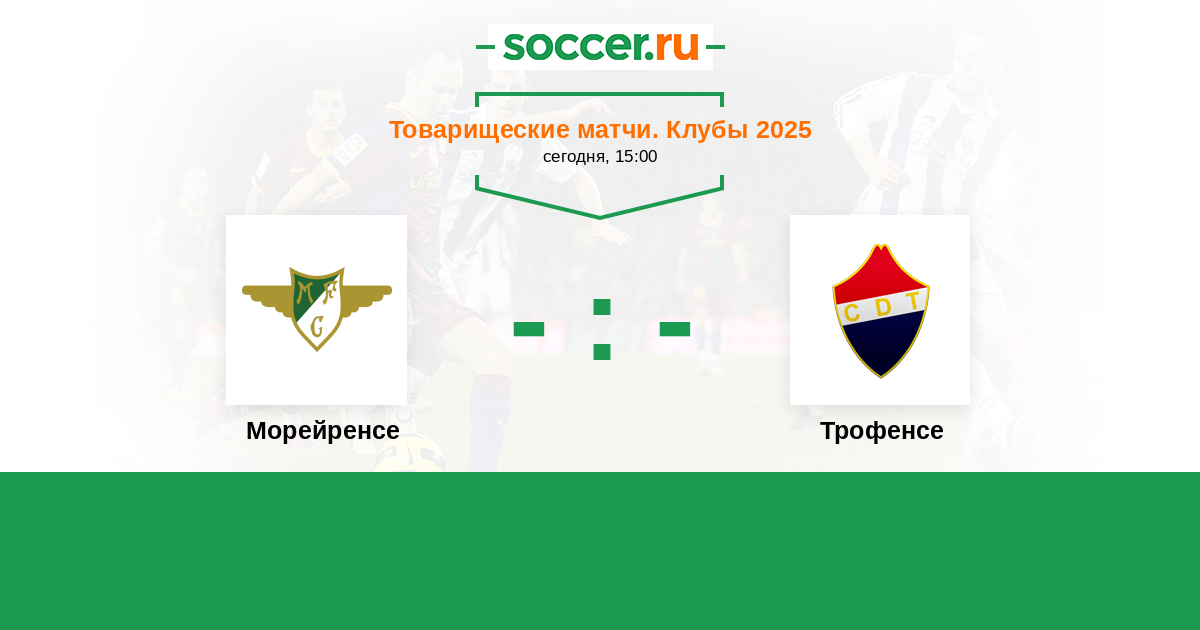 soccer.ru

Товарищеские матчи. Клубы 2025
сегодня, 15:00

MFC

- : -

CDT

Морейренсе

Трофенсе